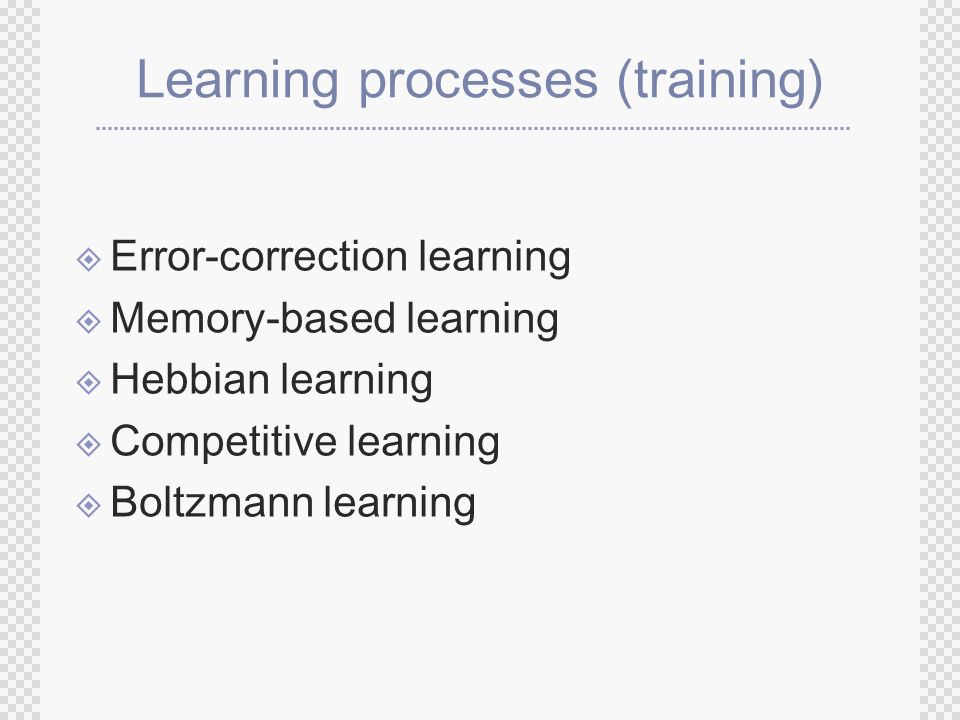 Learning processes (training)

Error-correction learning
Memory-based learning
Hebbian learning
Competitive learning
Boltzmann learning